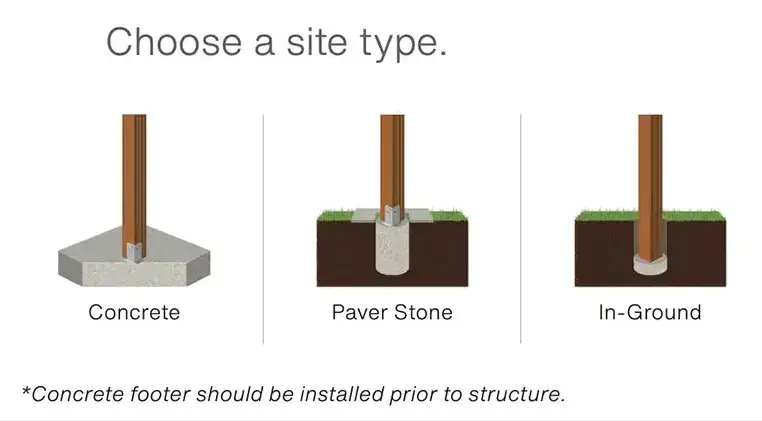 Choose a site type.

Concrete

Paver Stone

In-Ground

*Concrete footer should be installed prior to structure.